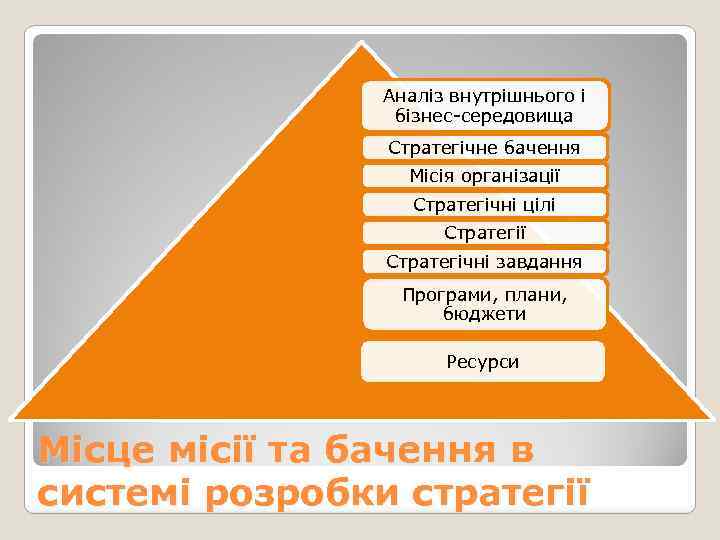 Аналіз внутрішнього і бізнес-середовища

Стратегічне бачення

Місія організації

Стратегічні цілі

Стратегії

Стратегічні завдання

Програми, плани, бюджети

Ресурси

Місце місії та бачення в системі розробки стратегії